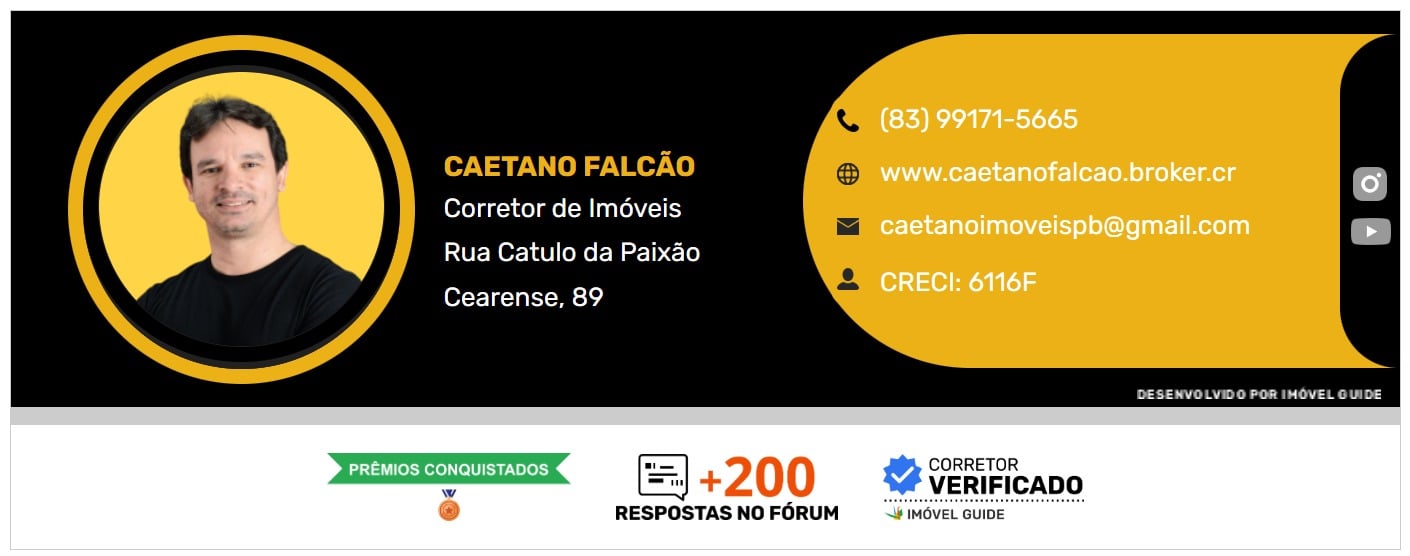 CAETANO FALCÃO
Corretor de Imóveis
Rua Catulo da Paixão Cearense, 89

(83) 99171-5665
www.caetanofalcao.broker.cr
caetanoimoveispb@gmail.com
CRECI: 6116F

DESENVOLVIDO POR IMÓVEL GUIDE

PRÊMIOS CONQUISTADOS

+200
RESPOSTAS NO FÓRUM

CORRETOR
VERIFICADO
IMÓVEL GUIDE